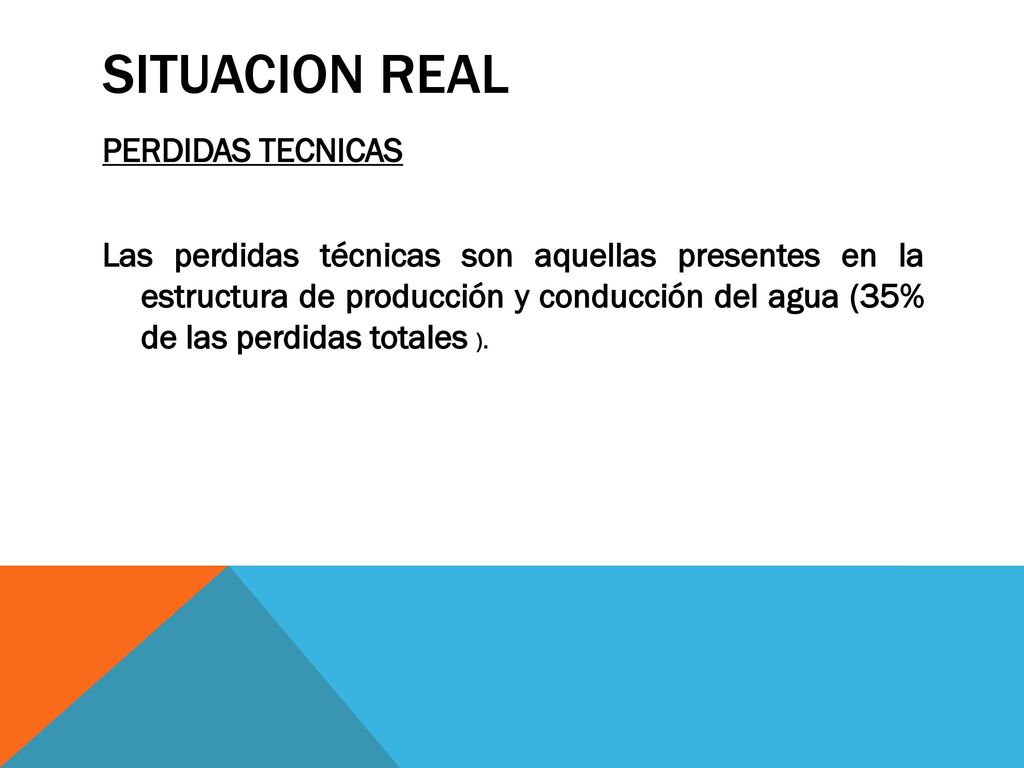 SITUACION REAL

PERDIDAS TECNICAS

Las perdidas técnicas son aquellas presentes en la estructura de producción y conducción del agua (35% de las perdidas totales ).